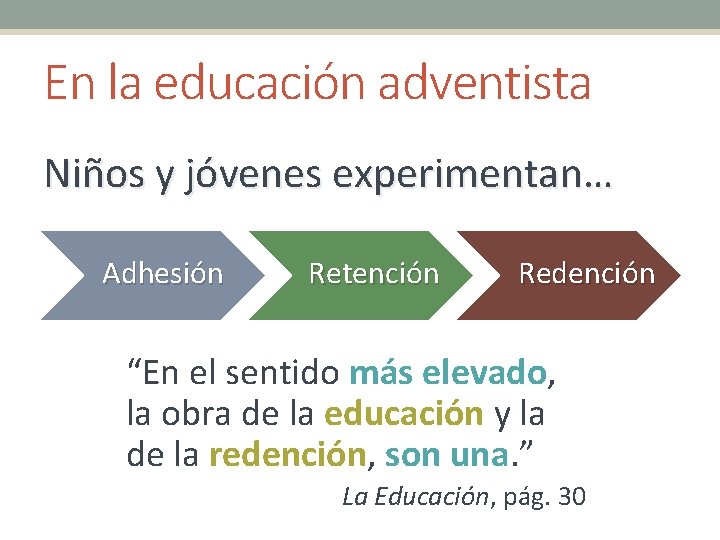 En la educación adventista

Niños y jóvenes experimentan…

Adhesión

Retención

Redención

"En el sentido más elevado, la obra de la educación y la de la redención, son una."

La Educación, pág. 30